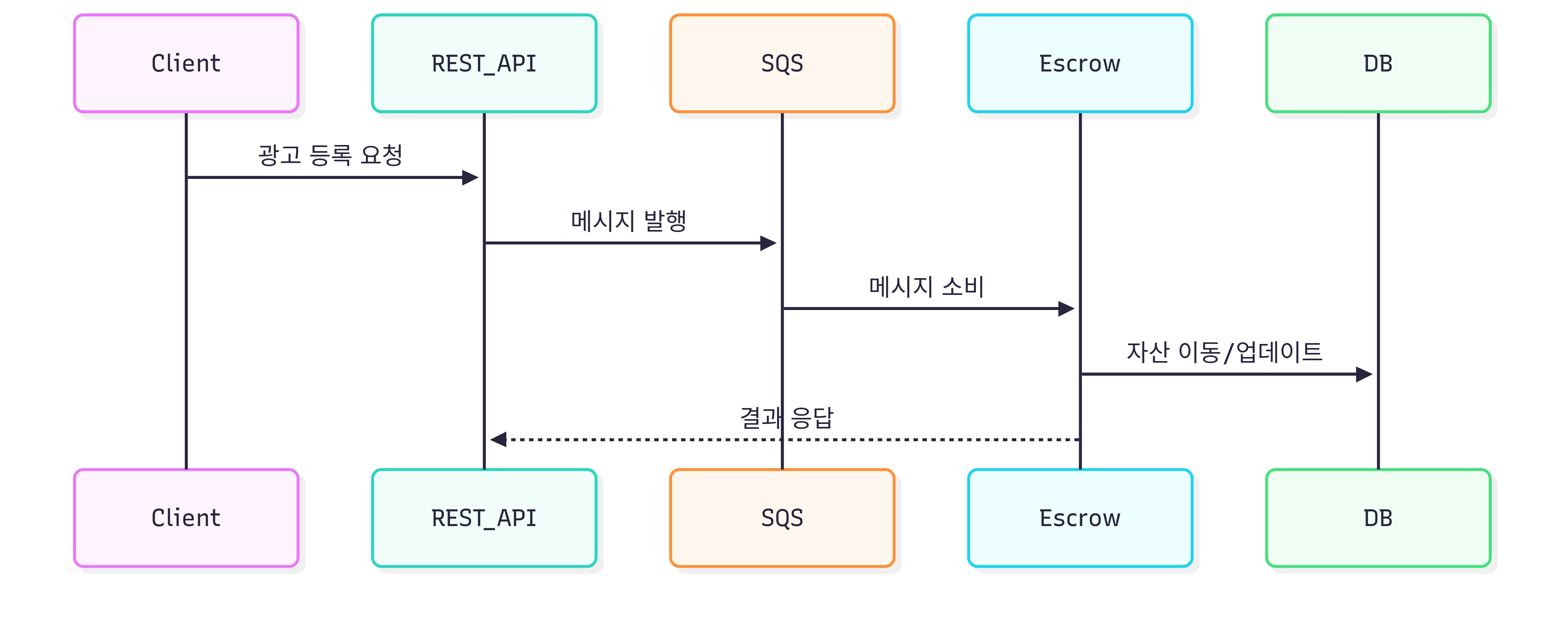 Client

REST_API

SQS

Escrow

DB

광고 등록 요청

메시지 발행

메시지 소비

자산 이동/업데이트

결과 응답

Client

REST_API

SQS

Escrow

DB